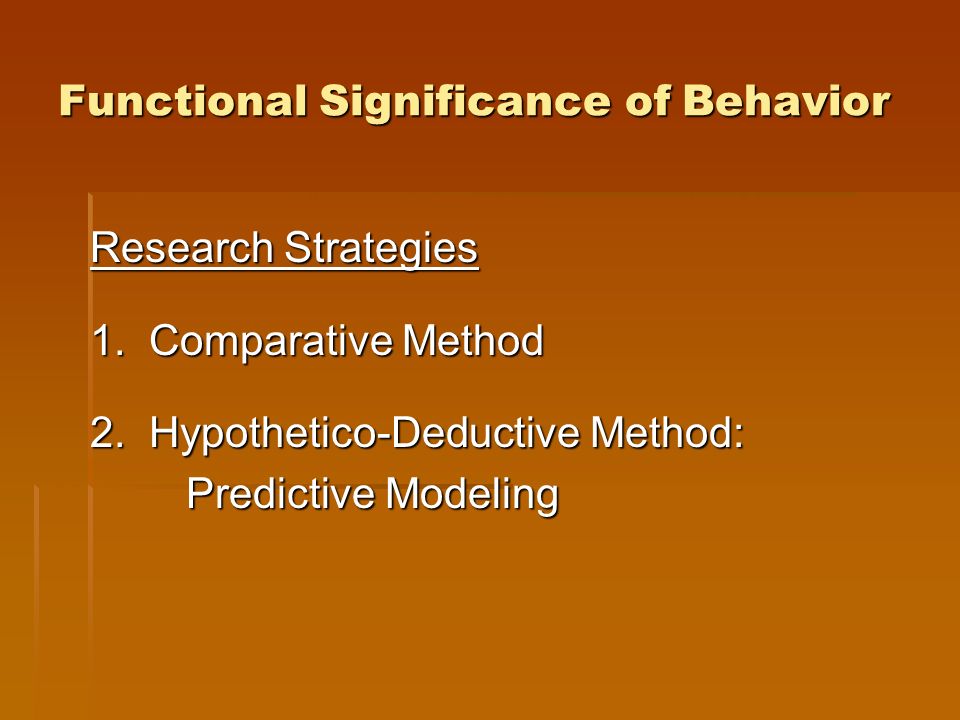 Functional Significance of Behavior

Research Strategies

1. Comparative Method

2. Hypothetico-Deductive Method:
Predictive Modeling